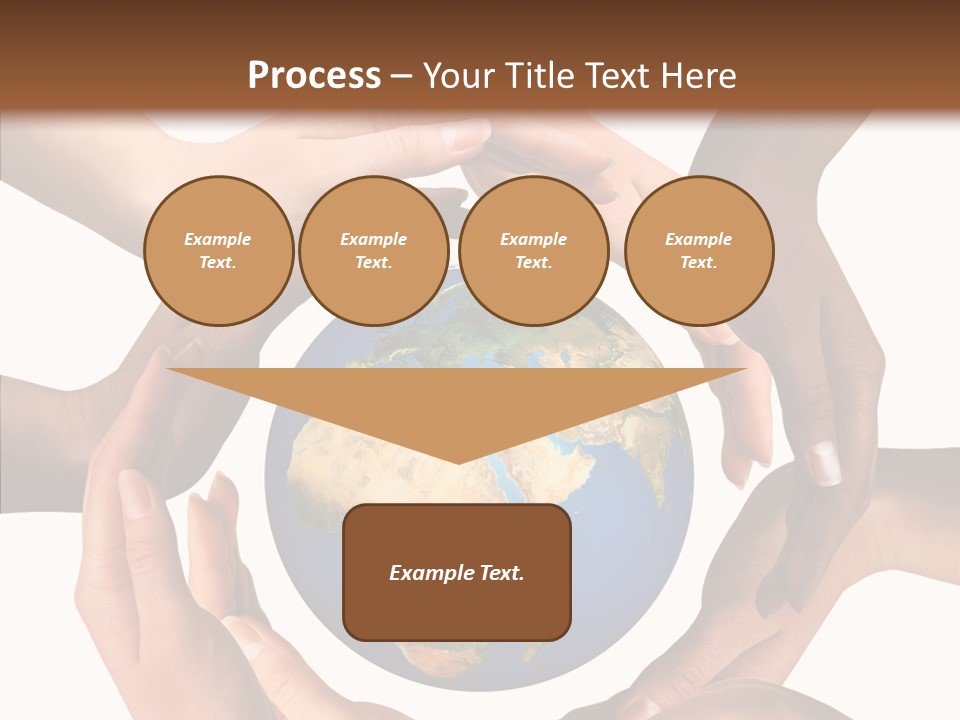 Process – Your Title Text Here

Example Text.

Example Text.

Example Text.

Example Text.

Example Text.